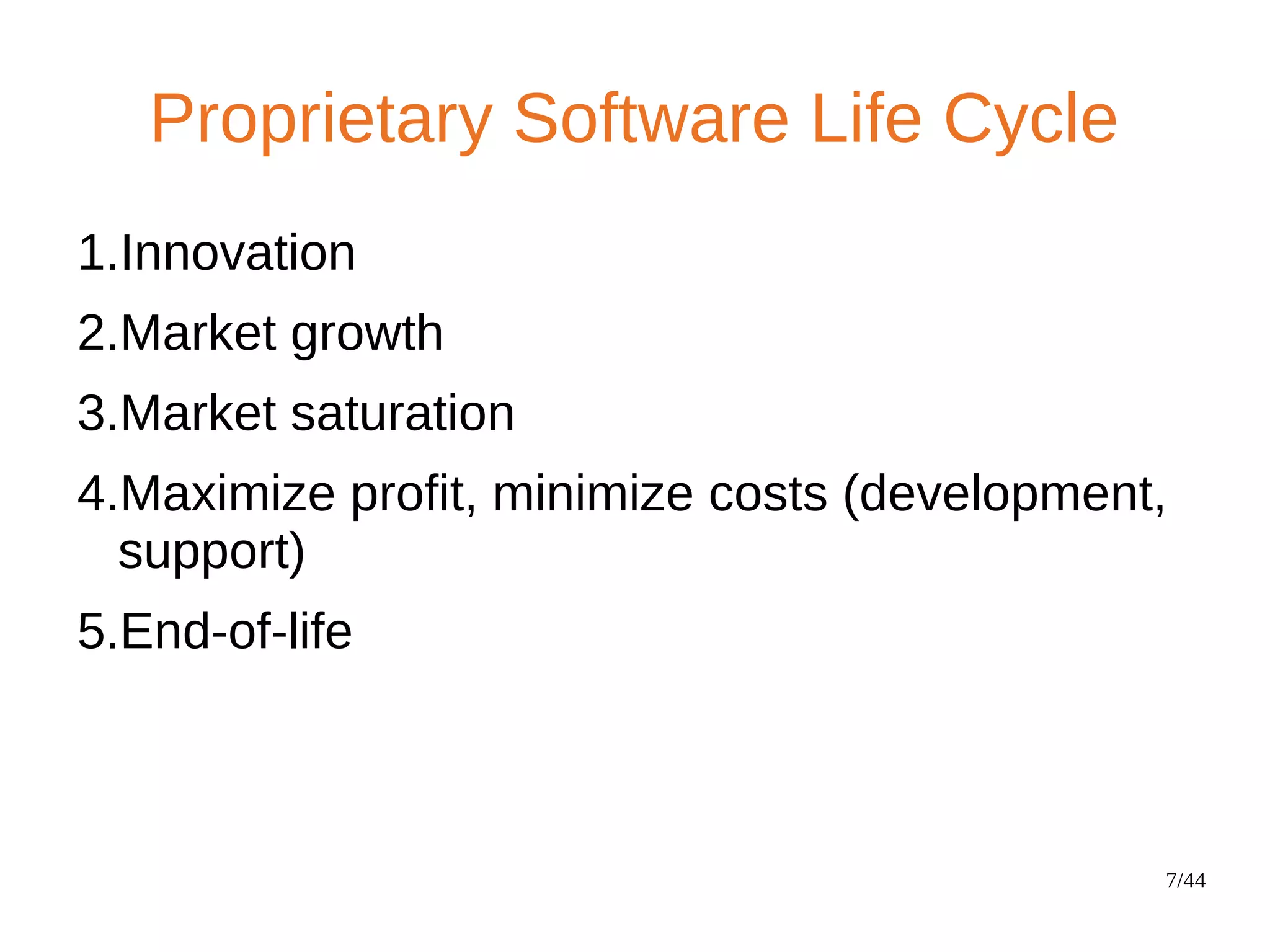 Proprietary Software Life Cycle

1.Innovation

2.Market growth

3.Market saturation

4.Maximize profit, minimize costs (development, support)

5.End-of-life

7/44